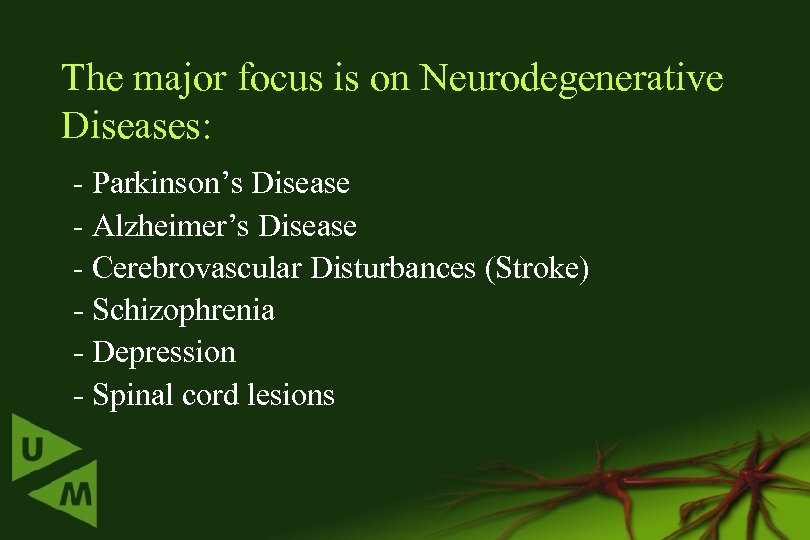 The major focus is on Neurodegenerative Diseases:

- Parkinson’s Disease
- Alzheimer’s Disease
- Cerebrovascular Disturbances (Stroke)
- Schizophrenia
- Depression
- Spinal cord lesions

U
M